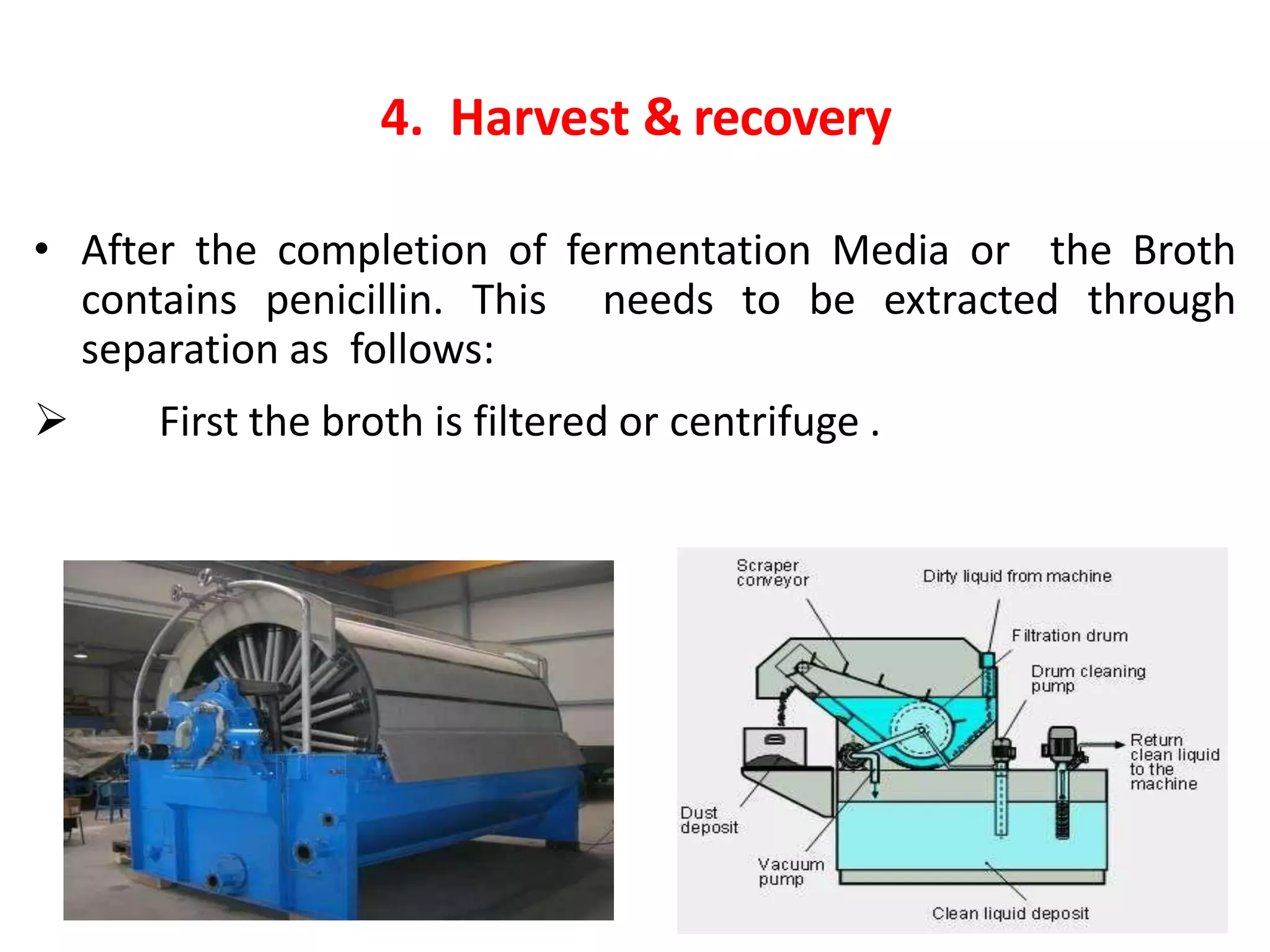 4. Harvest & recovery

• After the completion of fermentation Media or the Broth contains penicillin. This needs to be extracted through separation as follows:

➢ First the broth is filtered or centrifuge .

Scraper conveyor

Dirty liquid from machine

Filtration drum

Drum cleaning pump

Return clean liquid to the machine

Dust deposit

Vacuum pump

Clean liquid deposit